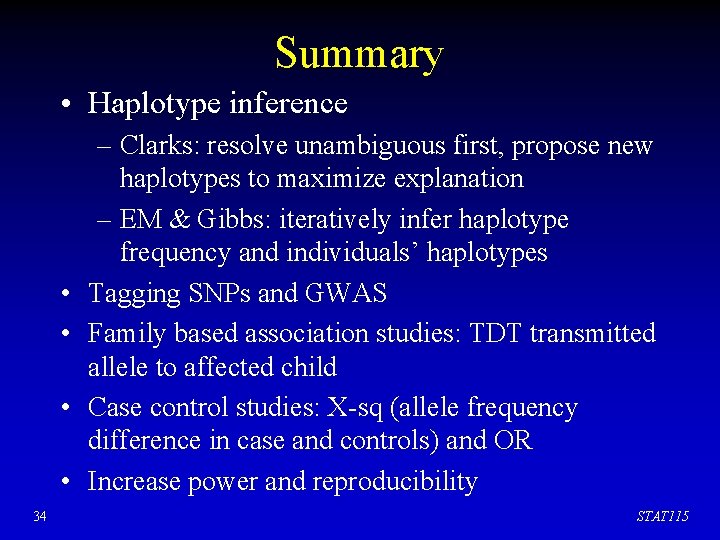 Summary

• Haplotype inference
  – Clarks: resolve unambiguous first, propose new haplotypes to maximize explanation
  – EM & Gibbs: iteratively infer haplotype frequency and individuals' haplotypes
• Tagging SNPs and GWAS
• Family based association studies: TDT transmitted allele to affected child
• Case control studies: X-sq (allele frequency difference in case and controls) and OR
• Increase power and reproducibility

34

STAT115